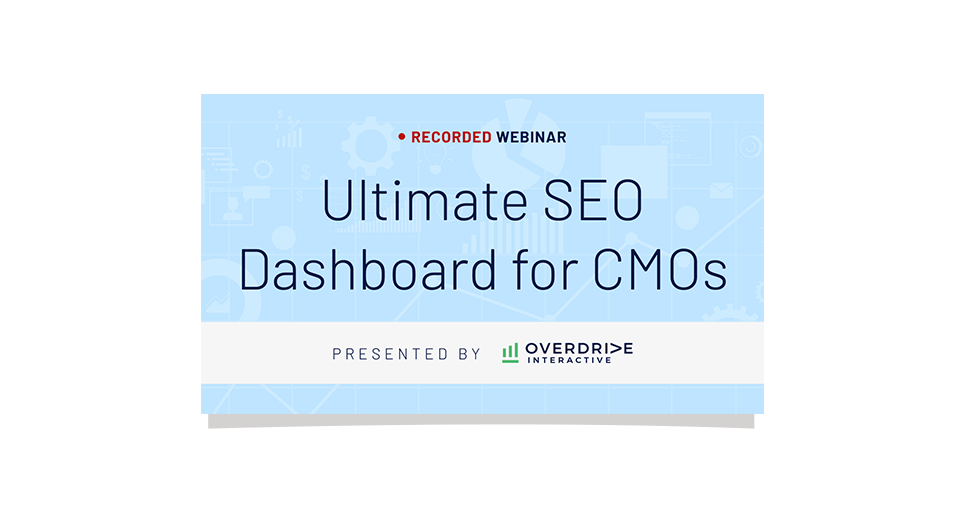 RECORDED WEBINAR

Ultimate SEO Dashboard for CMOs

PRESENTED BY OVERDRIVE INTERACTIVE